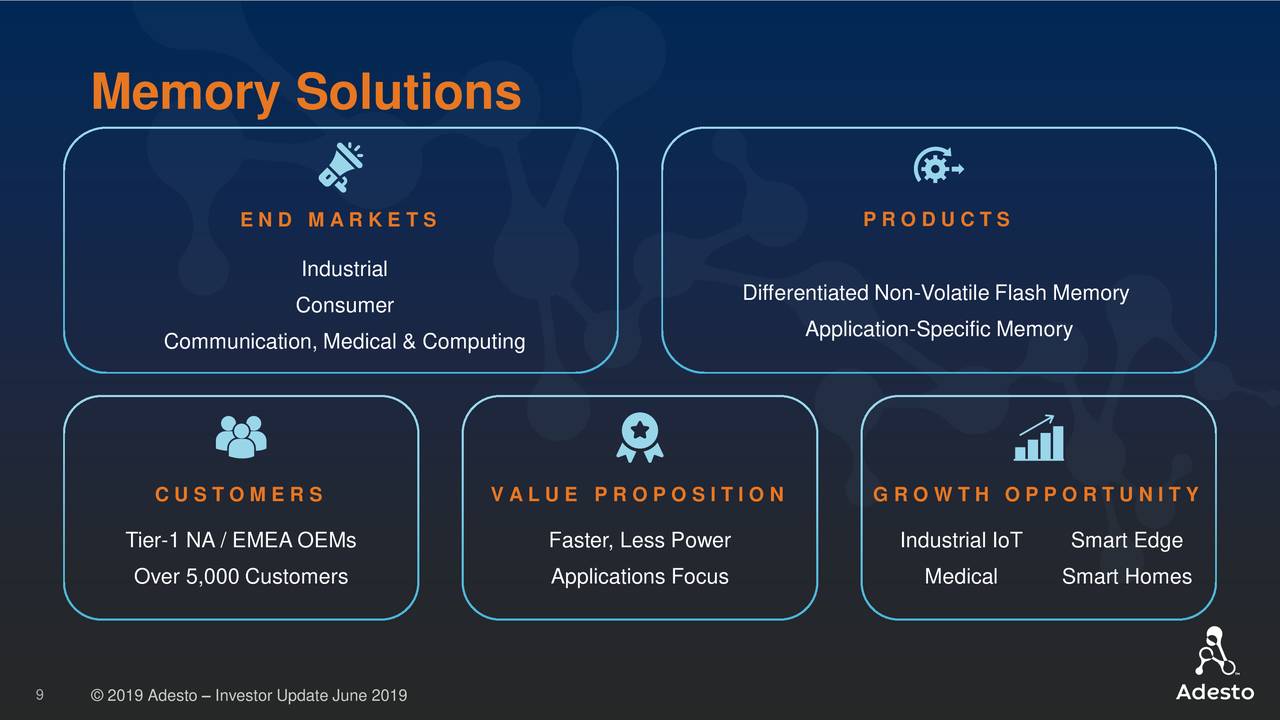 Memory Solutions

END MARKETS

Industrial

Consumer

Communication, Medical & Computing

PRODUCTS

Differentiated Non-Volatile Flash Memory

Application-Specific Memory

CUSTOMERS

Tier-1 NA / EMEA OEMs

Over 5,000 Customers

VALUE PROPOSITION

Faster, Less Power

Applications Focus

GROWTH OPPORTUNITY

Industrial IoT Smart Edge

Medical Smart Homes

9 © 2019 Adesto – Investor Update June 2019

Adesto